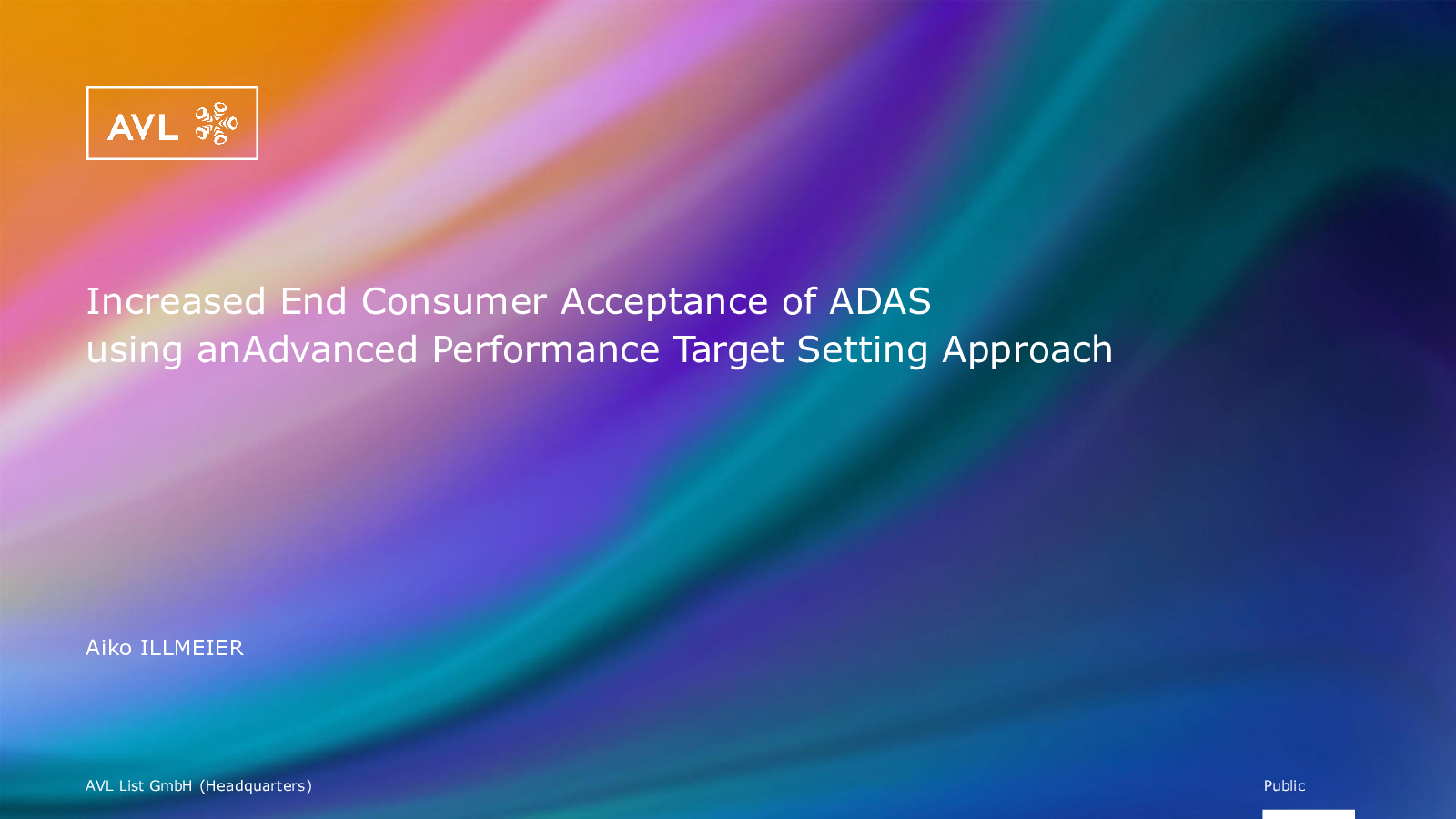 AVL

Increased End Consumer Acceptance of ADAS using anAdvanced Performance Target Setting Approach

Aiko ILLMEIER

AVL List GmbH (Headquarters)

Public